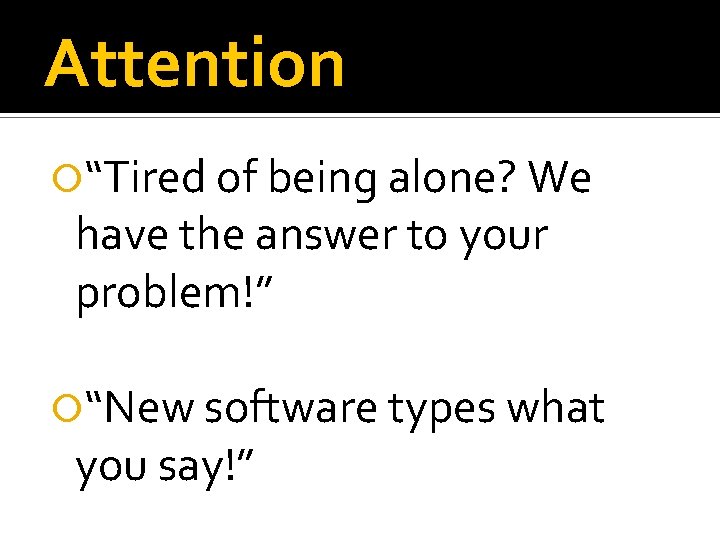 Attention

“Tired of being alone? We have the answer to your problem!”

“New software types what you say!”